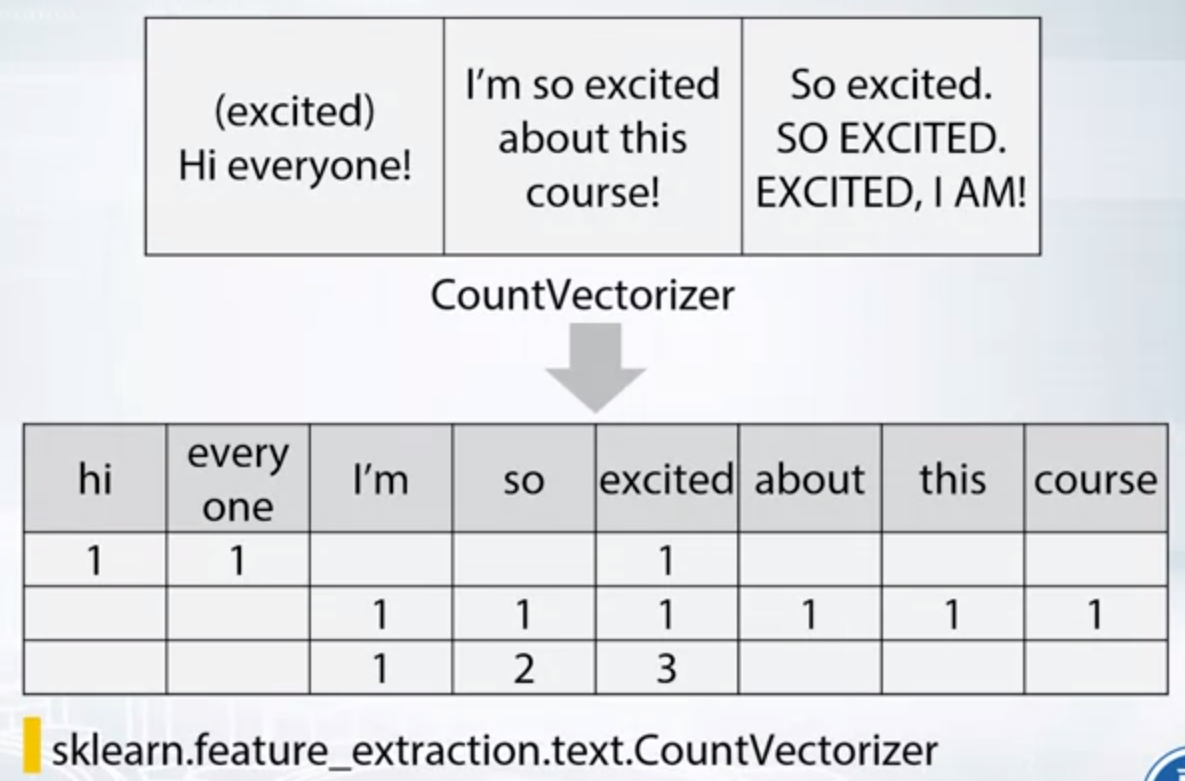 | (excited) Hi everyone! | I'm so excited about this course! | So excited. SO EXCITED. EXCITED, I AM! |
|---|---|---|

CountVectorizer

| hi | every one | I'm | so | excited | about | this | course |
|---|---|---|---|---|---|---|---|
| 1 | 1 | | | 1 | | | |
| | | 1 | 1 | 1 | 1 | 1 | 1 |
| | | 1 | 2 | 3 | | | |

sklearn.feature_extraction.text.CountVectorizer